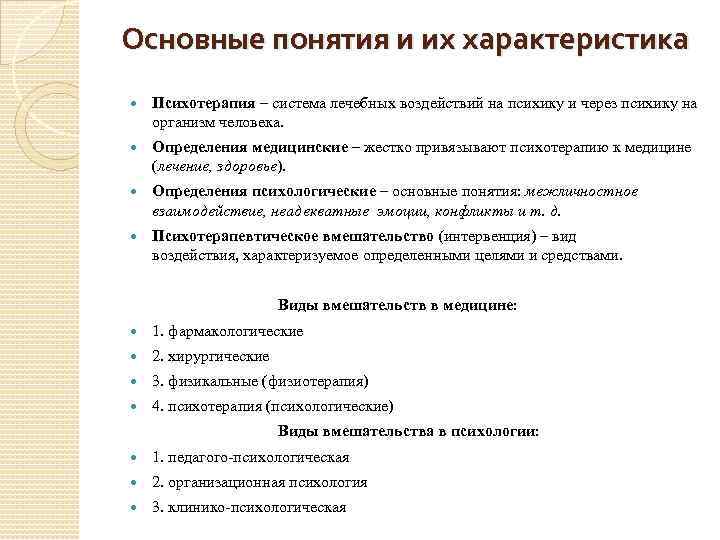 Основные понятия и их характеристика

Психотерапия – система лечебных воздействий на психику и через психику на организм человека.

Определения медицинские – жестко привязывают психотерапию к медицине (лечение, здоровье).

Определения психологические – основные понятия: межличностное взаимодействие, неадекватные эмоции, конфликты и т. д.

Психотерапевтическое вмешательство (интервенция) – вид воздействия, характеризуемое определенными целями и средствами.

Виды вмешательств в медицине:

1. фармакологические

2. хирургические

3. физикальные (физиотерапия)

4. психотерапия (психологические)

Виды вмешательства в психологии:

1. педагого-психологическая

2. организационная психология

3. клинико-психологическая